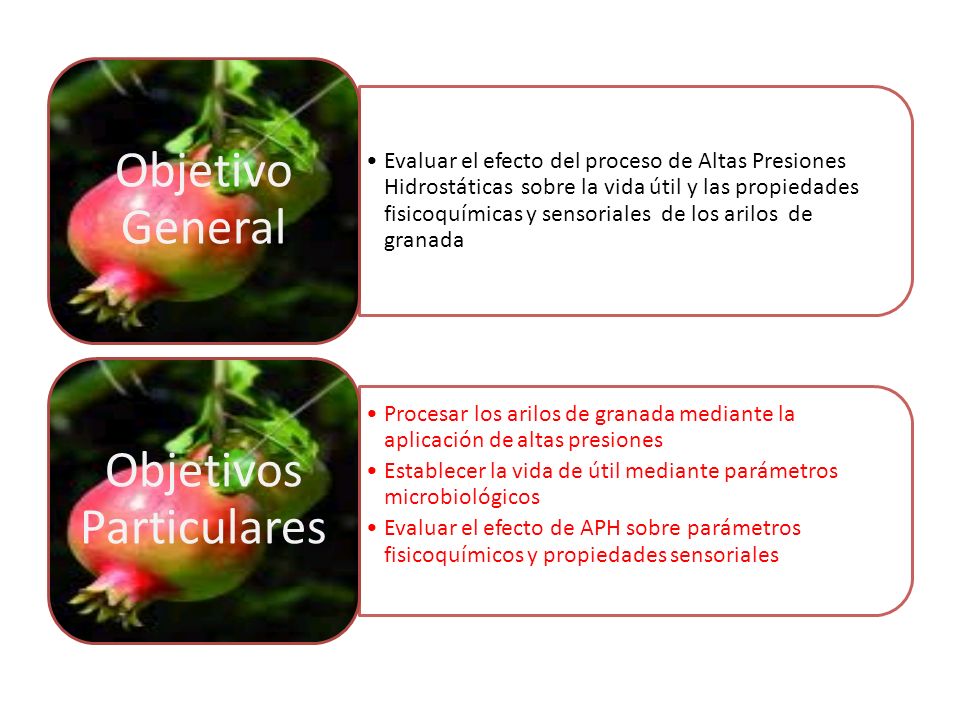 Objetivo General

• Evaluar el efecto del proceso de Altas Presiones Hidrostáticas sobre la vida útil y las propiedades fisicoquímicas y sensoriales de los arilos de granada

Objetivos Particulares

• Procesar los arilos de granada mediante la aplicación de altas presiones
• Establecer la vida de útil mediante parámetros microbiológicos
• Evaluar el efecto de APH sobre parámetros fisicoquímicos y propiedades sensoriales